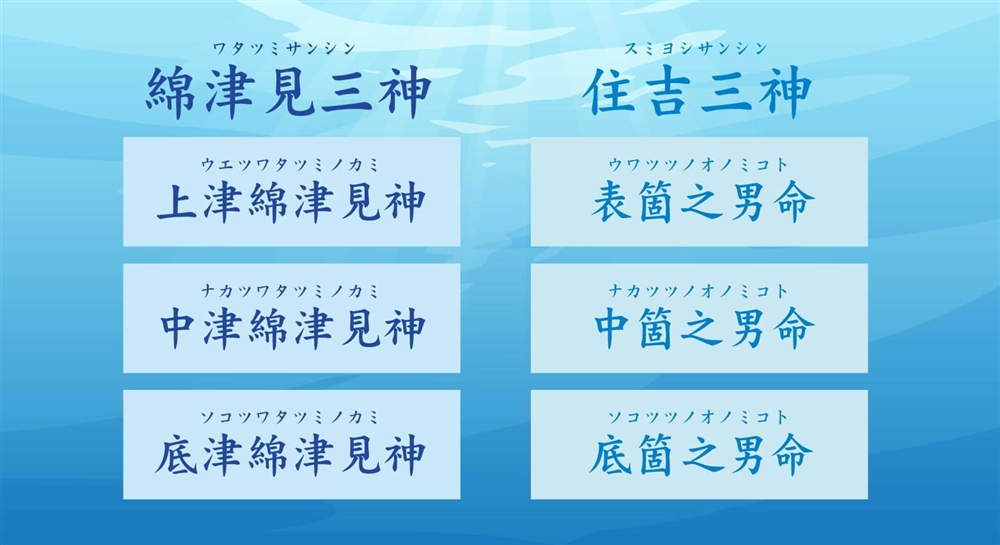 ワタツミサンシン
綿津見三神

ウエツワタツミノカミ
上津綿津見神

ナカツワタツミノカミ
中津綿津見神

ソコツワタツミノカミ
底津綿津見神

スミヨシサンシン
住吉三神

ウワツツノオノミコト
表筒之男命

ナカツツノオノミコト
中筒之男命

ソコツツノオノミコト
底筒之男命